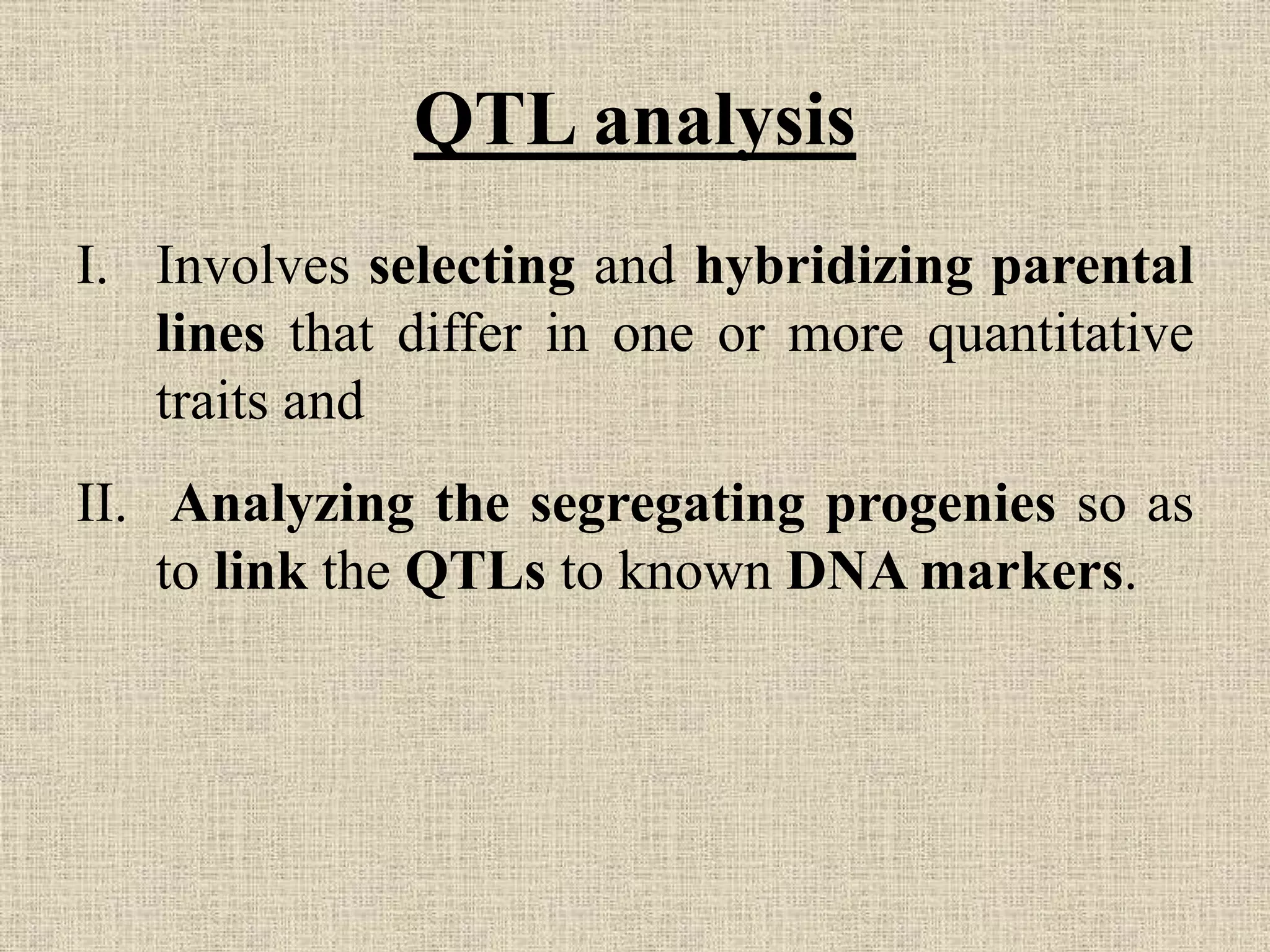 QTL analysis

I. Involves selecting and hybridizing parental lines that differ in one or more quantitative traits and

II. Analyzing the segregating progenies so as to link the QTLs to known DNA markers.